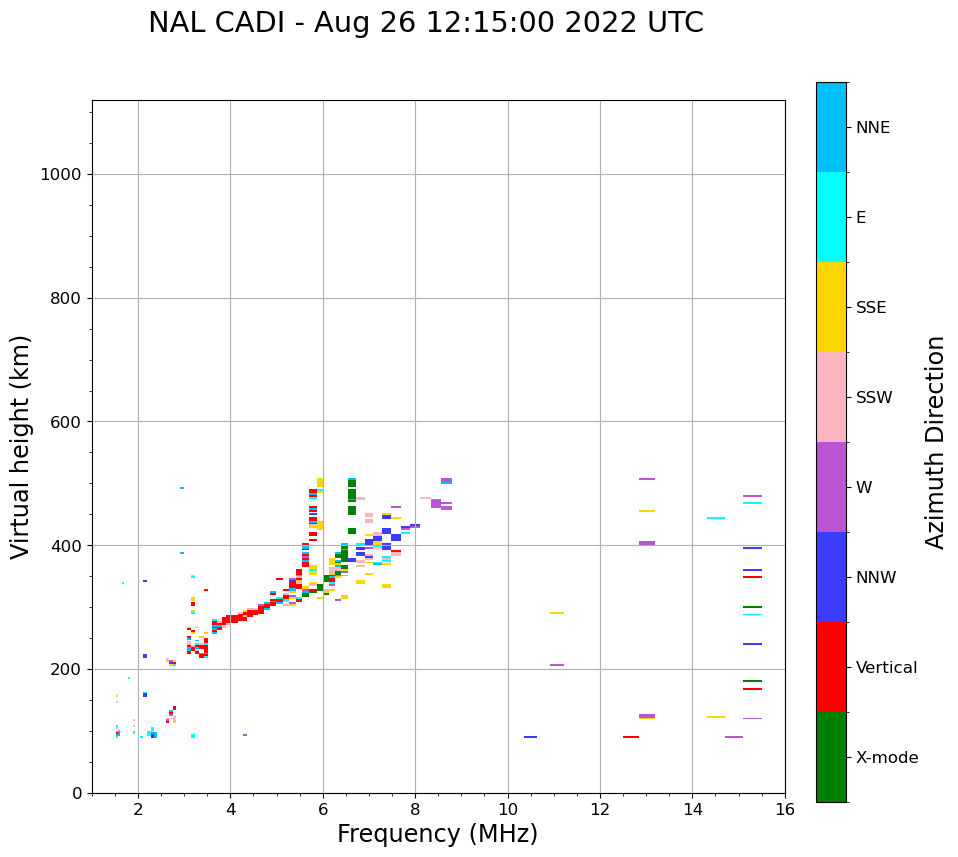 NAL CADI - Aug 26 12:15:00 2022 UTC

Virtual height (km)

1000
800
600
400
200
0

2
4
6
8
10
12
14
16

Frequency (MHz)

NNE
E
SSE
SSW
W
NNW
Vertical
X-mode

Azimuth Direction